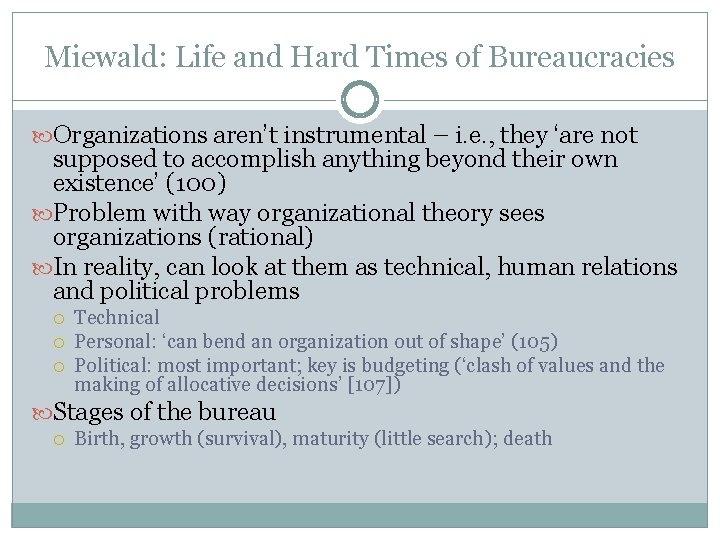 Miewald: Life and Hard Times of Bureaucracies

Organizations aren't instrumental – i.e., they 'are not supposed to accomplish anything beyond their own existence' (100)

Problem with way organizational theory sees organizations (rational)

In reality, can look at them as technical, human relations and political problems

Technical

Personal: 'can bend an organization out of shape' (105)

Political: most important; key is budgeting ('clash of values and the making of allocative decisions' [107])

Stages of the bureau

Birth, growth (survival), maturity (little search); death